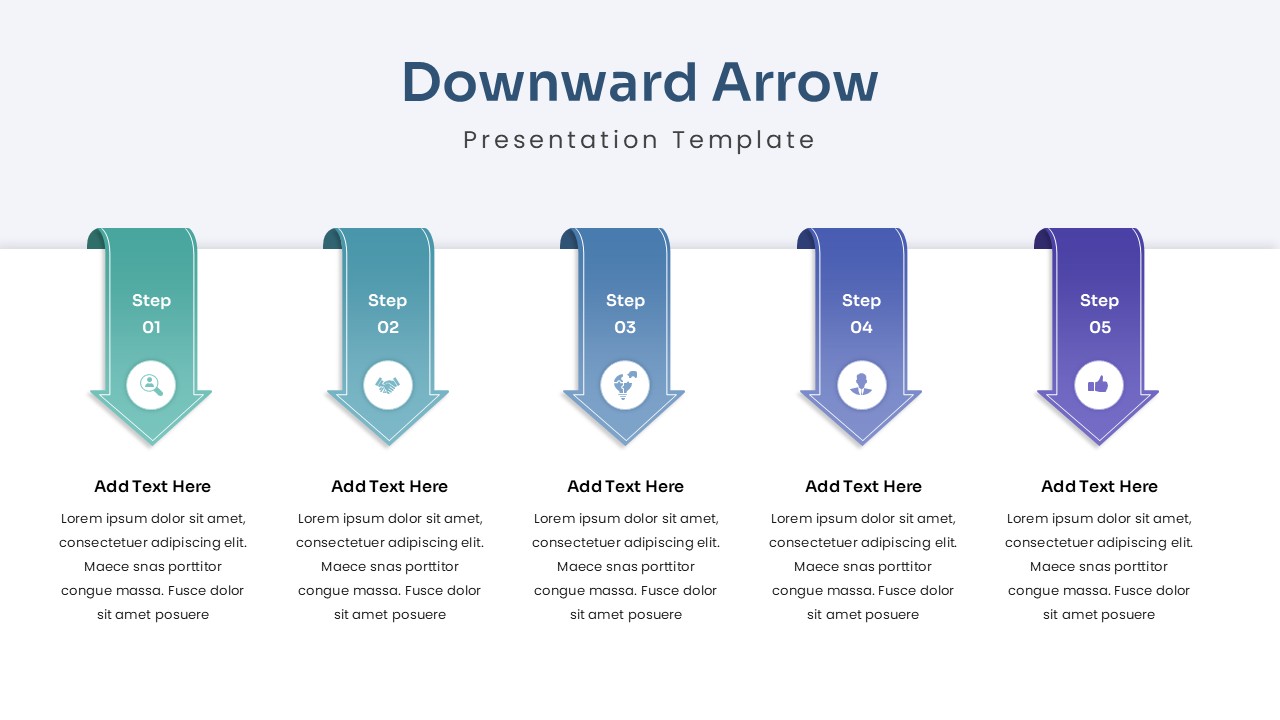 Downward Arrow
Presentation Template

Step
01

Add Text Here
Lorem ipsum dolor sit amet, consectetuer adipiscing elit. Maece snas porttitor congue massa. Fusce dolor sit amet posuere

Step
02

Add Text Here
Lorem ipsum dolor sit amet, consectetuer adipiscing elit. Maece snas porttitor congue massa. Fusce dolor sit amet posuere

Step
03

Add Text Here
Lorem ipsum dolor sit amet, consectetuer adipiscing elit. Maece snas porttitor congue massa. Fusce dolor sit amet posuere

Step
04

Add Text Here
Lorem ipsum dolor sit amet, consectetuer adipiscing elit. Maece snas porttitor congue massa. Fusce dolor sit amet posuere

Step
05

Add Text Here
Lorem ipsum dolor sit amet, consectetuer adipiscing elit. Maece snas porttitor congue massa. Fusce dolor sit amet posuere